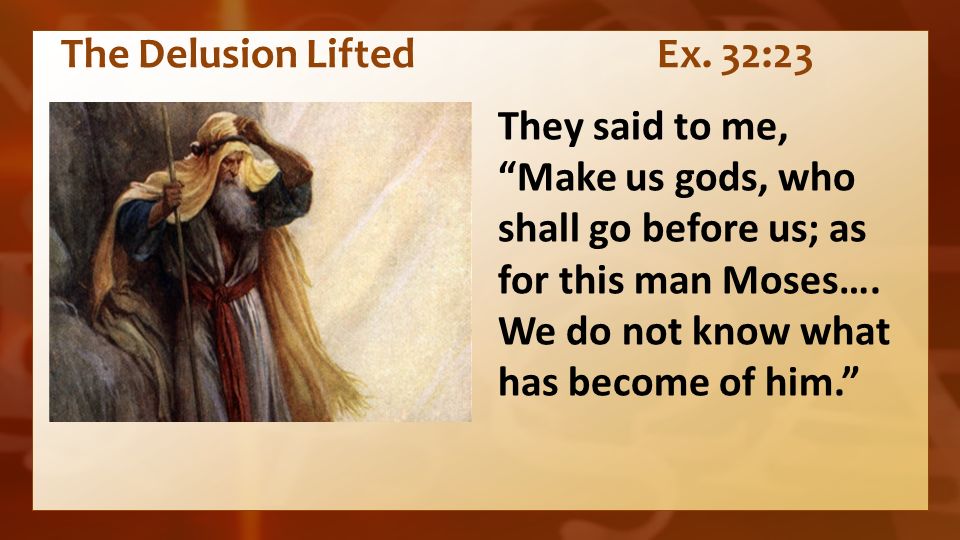 The Delusion Lifted Ex. 32:23

They said to me, “Make us gods, who shall go before us; as for this man Moses…. We do not know what has become of him.”